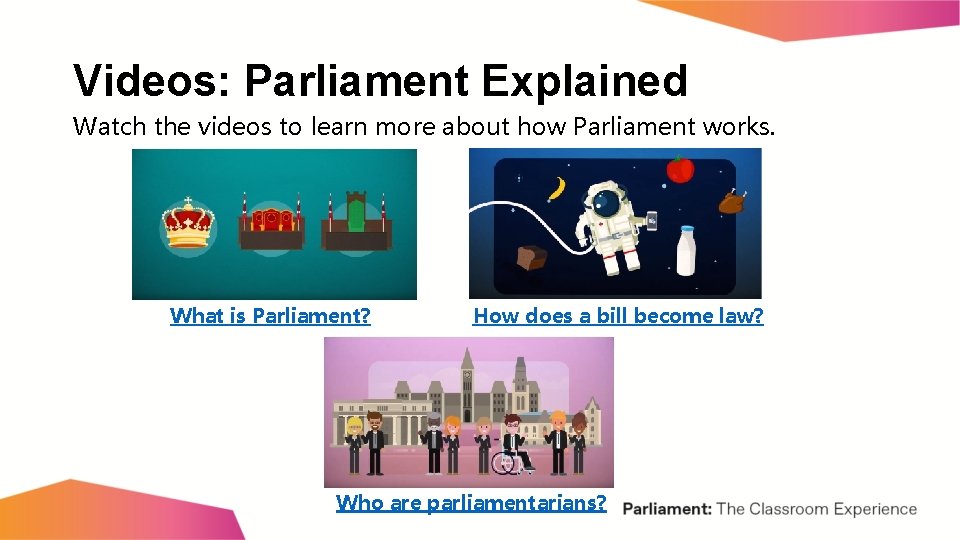 Videos: Parliament Explained

Watch the videos to learn more about how Parliament works.

What is Parliament?

How does a bill become law?

Who are parliamentarians?

Parliament: The Classroom Experience